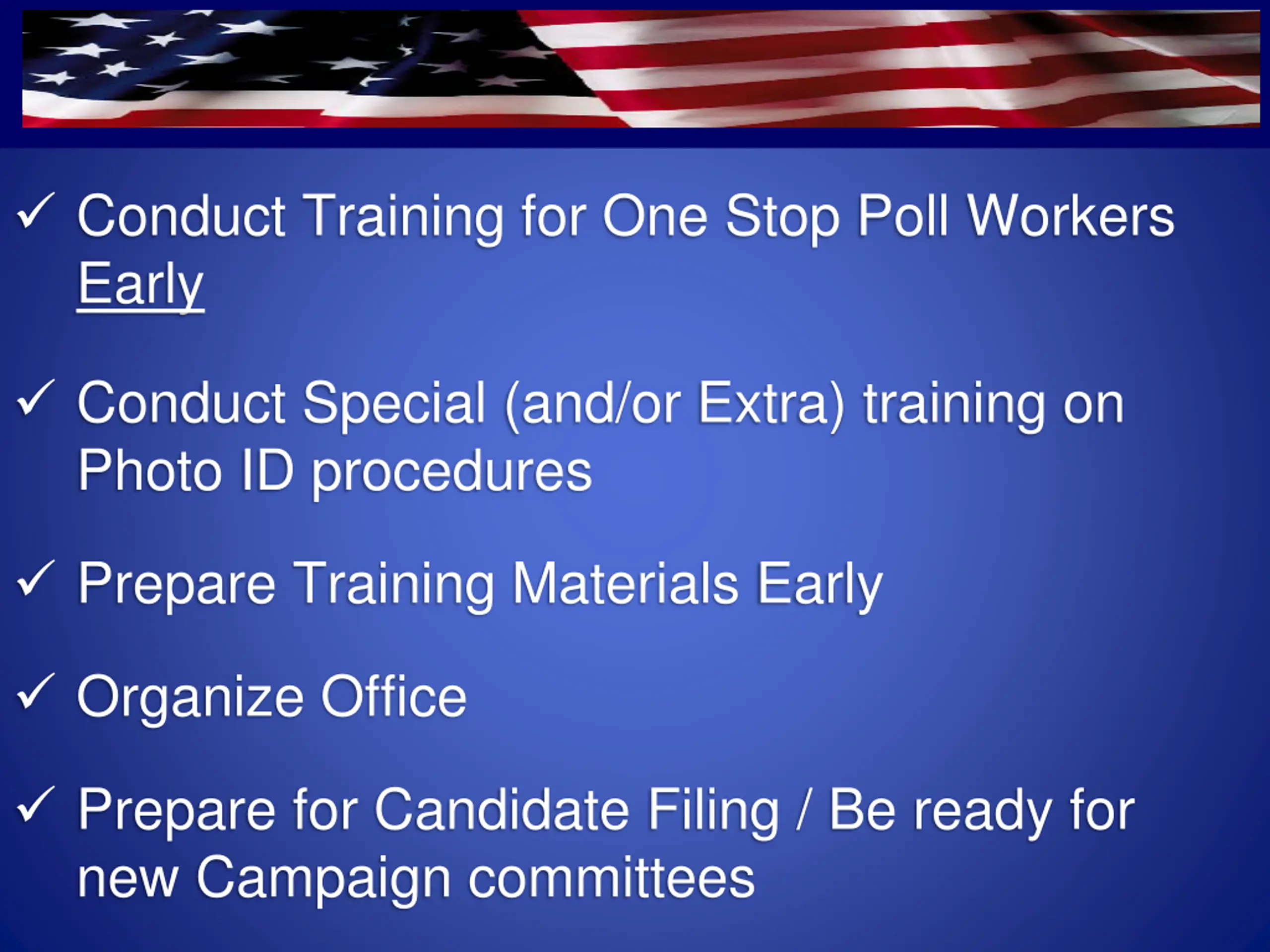 ✓ Conduct Training for One Stop Poll Workers Early

✓ Conduct Special (and/or Extra) training on Photo ID procedures

✓ Prepare Training Materials Early

✓ Organize Office

✓ Prepare for Candidate Filing / Be ready for new Campaign committees